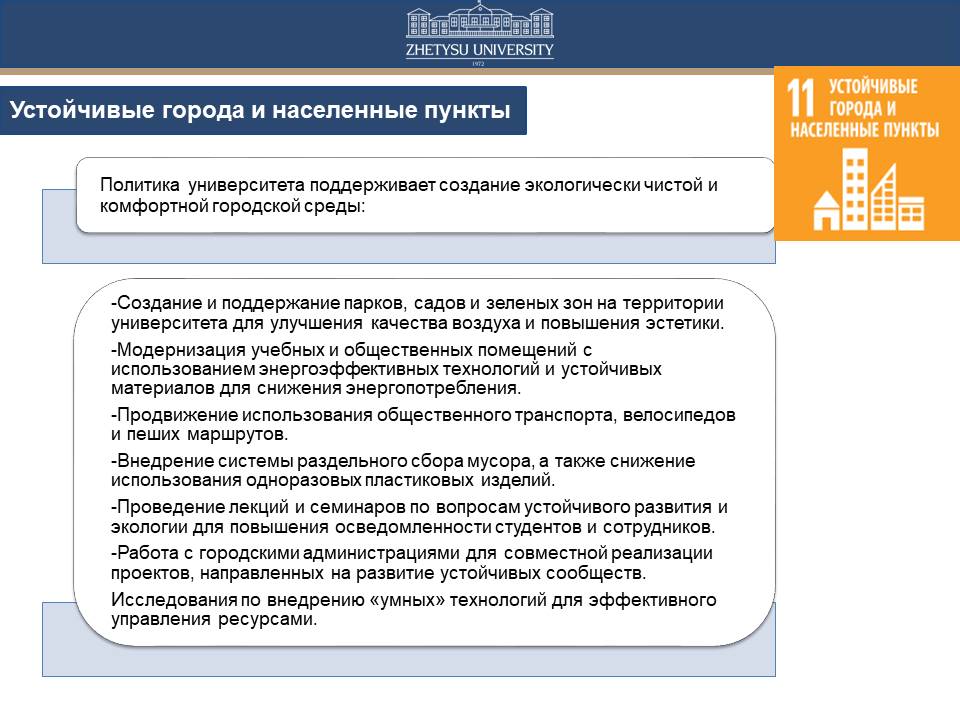 ZHETYSU UNIVERSITY
1972

Устойчивые города и населенные пункты

11 УСТОЙЧИВЫЕ ГОРОДА И НАСЕЛЕННЫЕ ПУНКТЫ

Политика университета поддерживает создание экологически чистой и комфортной городской среды:

-Создание и поддержание парков, садов и зеленых зон на территории университета для улучшения качества воздуха и повышения эстетики.

-Модернизация учебных и общественных помещений с использованием энергоэффективных технологий и устойчивых материалов для снижения энергопотребления.

-Продвижение использования общественного транспорта, велосипедов и пеших маршрутов.

-Внедрение системы раздельного сбора мусора, а также снижение использования одноразовых пластиковых изделий.

-Проведение лекций и семинаров по вопросам устойчивого развития и экологии для повышения осведомленности студентов и сотрудников.

-Работа с городскими администрациями для совместной реализации проектов, направленных на развитие устойчивых сообществ.

Исследования по внедрению «умных» технологий для эффективного управления ресурсами.